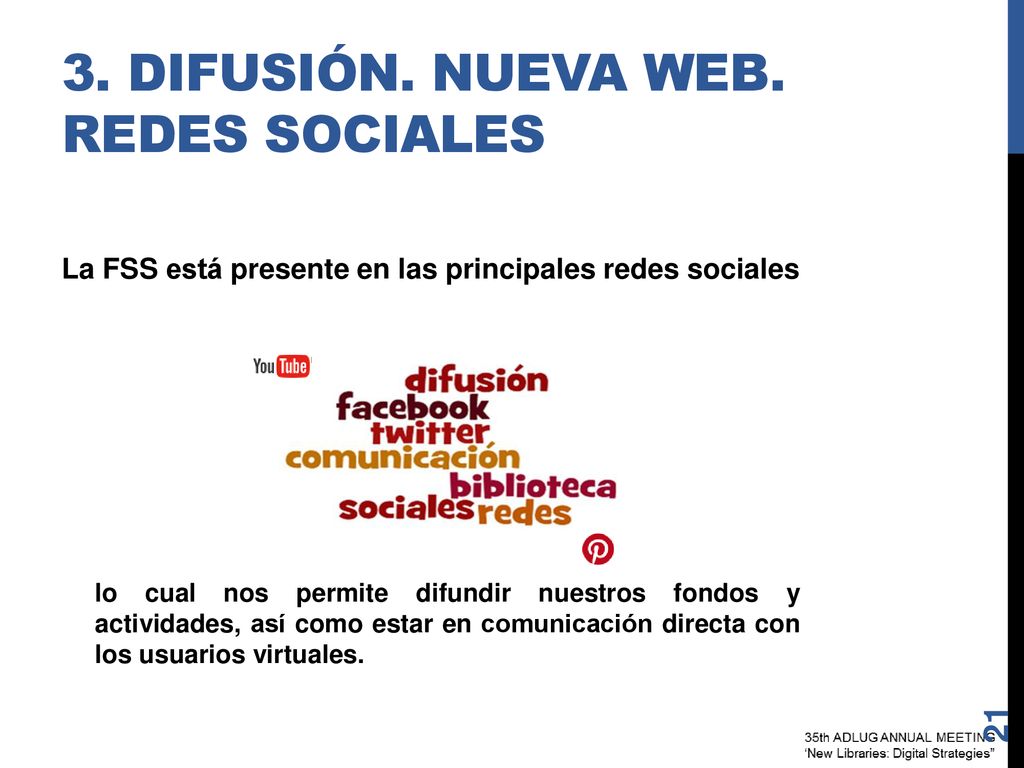 3. DIFUSIÓN. NUEVA WEB. REDES SOCIALES

La FSS está presente en las principales redes sociales

YouTube

difusión
facebook
twitter
comunicación
biblioteca
sociales redes

lo cual nos permite difundir nuestros fondos y actividades, así como estar en comunicación directa con los usuarios virtuales.

21

35th ADLUG ANNUAL MEETING
'New Libraries: Digital Strategies"